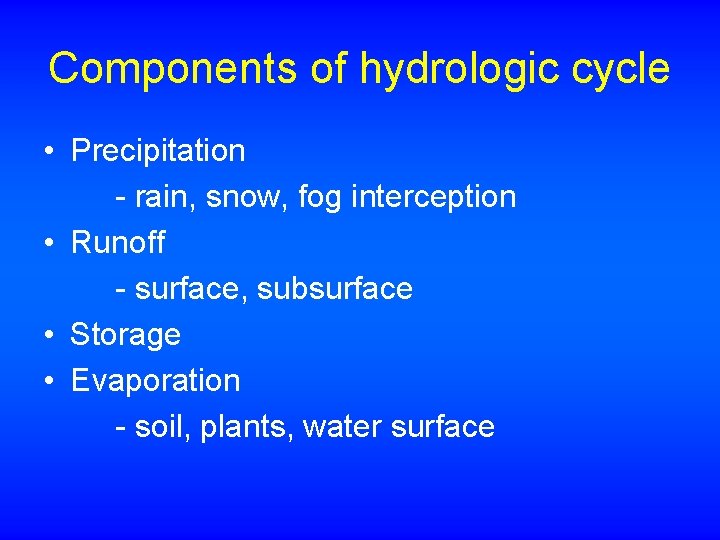 Components of hydrologic cycle

• Precipitation
 - rain, snow, fog interception
• Runoff
 - surface, subsurface
• Storage
• Evaporation
 - soil, plants, water surface